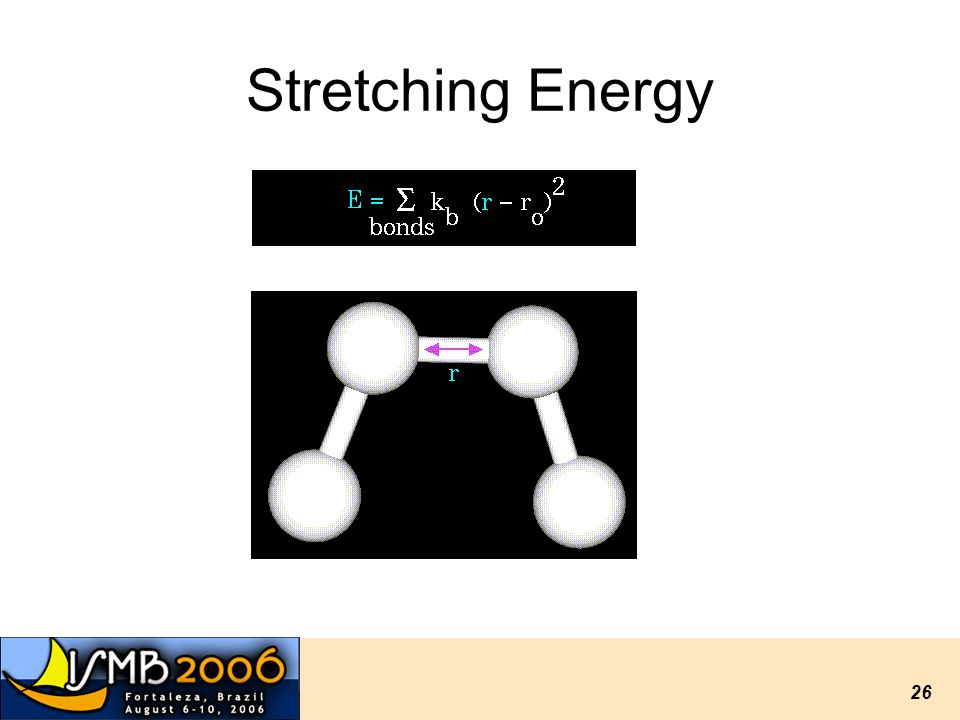 Stretching Energy

$E = \sum_{bonds} k_b (r - r_o)^2$

r

ISMB 2006
Fortaleza, Brazil
August 6-10, 2006

26